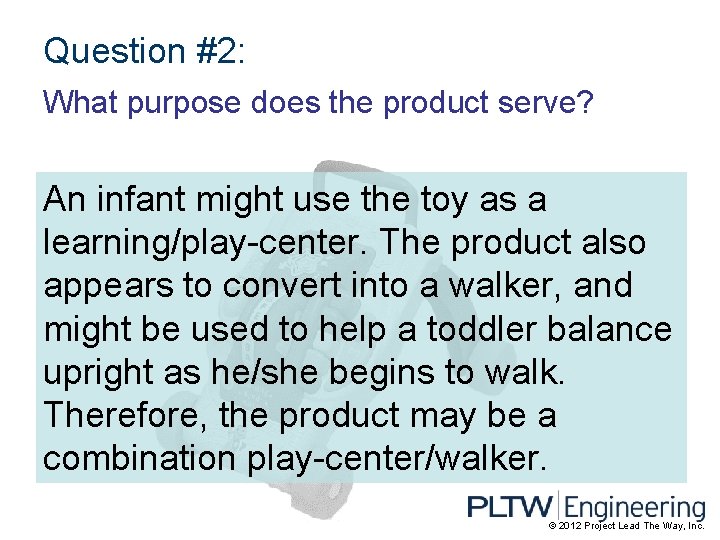 Question #2:

What purpose does the product serve?

An infant might use the toy as a learning/play-center. The product also appears to convert into a walker, and might be used to help a toddler balance upright as he/she begins to walk. Therefore, the product may be a combination play-center/walker.

PLTW Engineering
© 2012 Project Lead The Way, Inc.